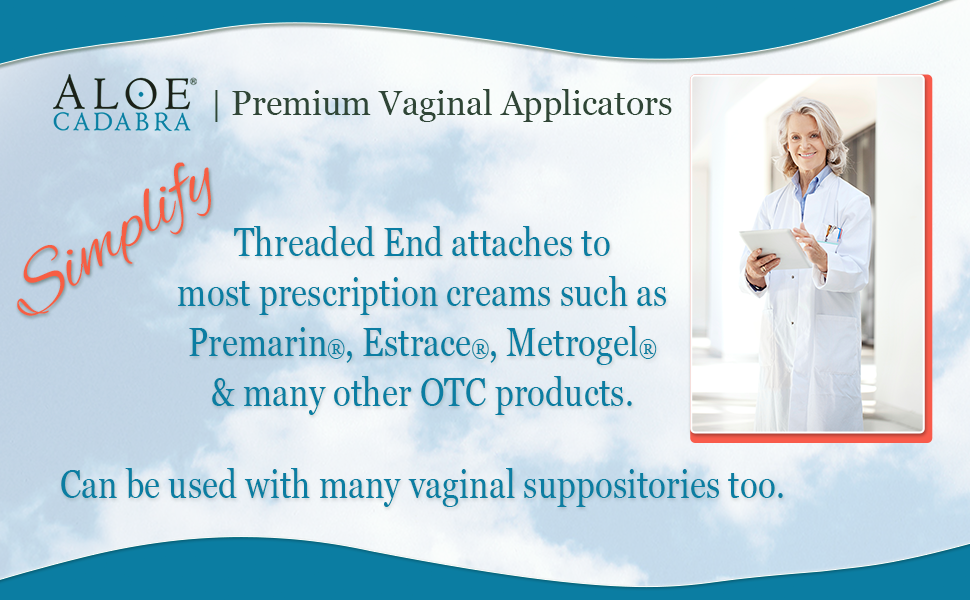 ALOE® CADABRA | Premium Vaginal Applicators

Simplify

Threaded End attaches to most prescription creams such as Premarin®, Estrace®, Metrogel® & many other OTC products.

Can be used with many vaginal suppositories too.